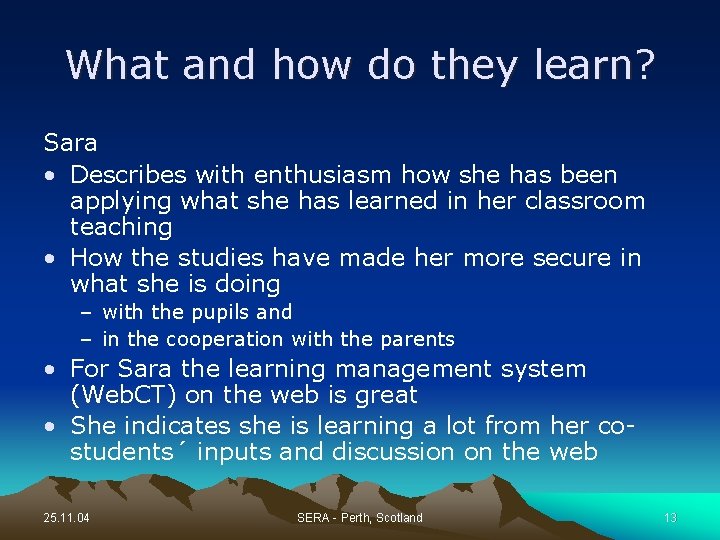 What and how do they learn?

Sara

• Describes with enthusiasm how she has been applying what she has learned in her classroom teaching

• How the studies have made her more secure in what she is doing

– with the pupils and

– in the cooperation with the parents

• For Sara the learning management system (WebCT) on the web is great

• She indicates she is learning a lot from her co-students´ inputs and discussion on the web

25.11.04

SERA - Perth, Scotland

13